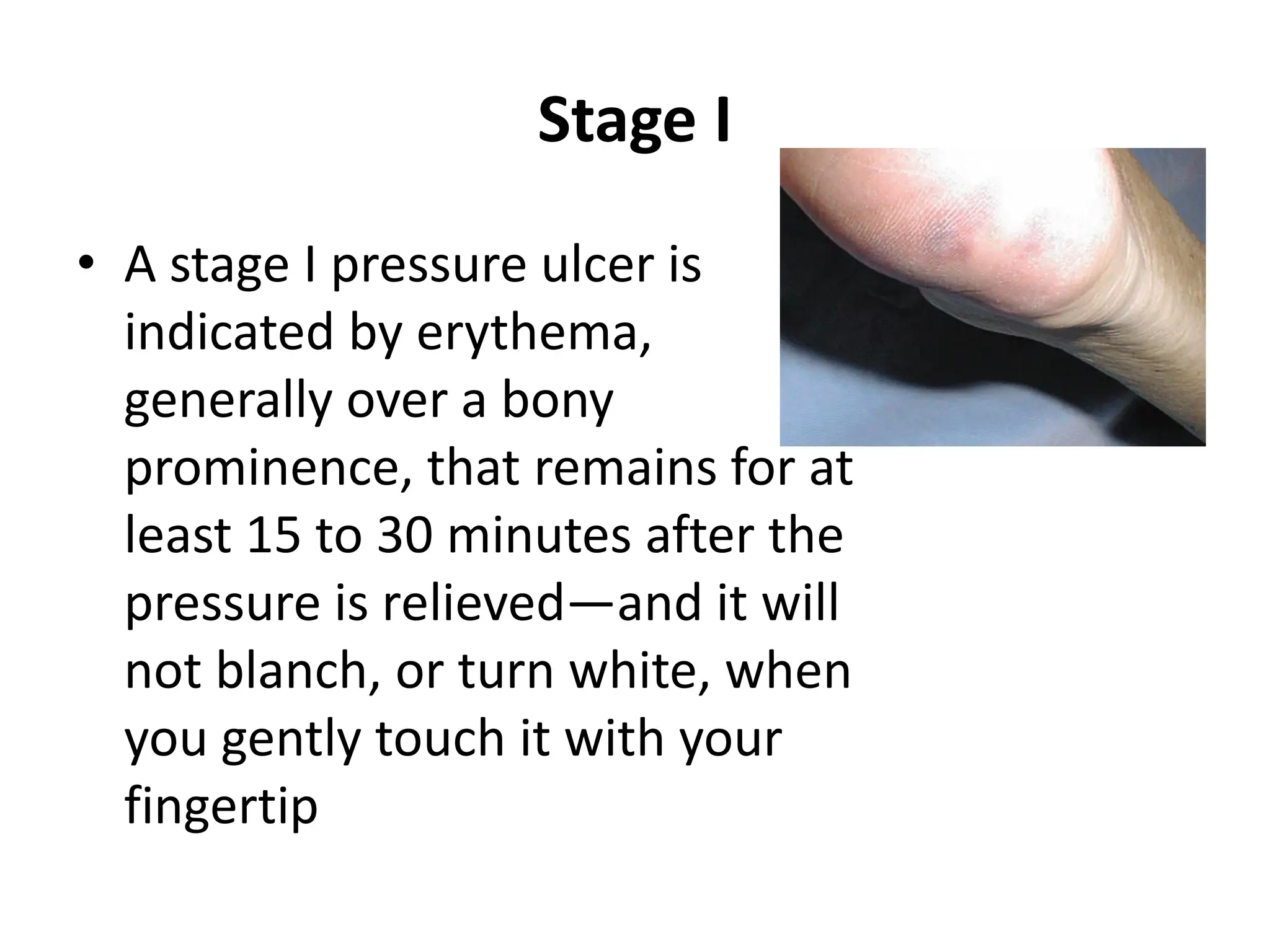 Stage I

• A stage I pressure ulcer is indicated by erythema, generally over a bony prominence, that remains for at least 15 to 30 minutes after the pressure is relieved—and it will not blanch, or turn white, when you gently touch it with your fingertip